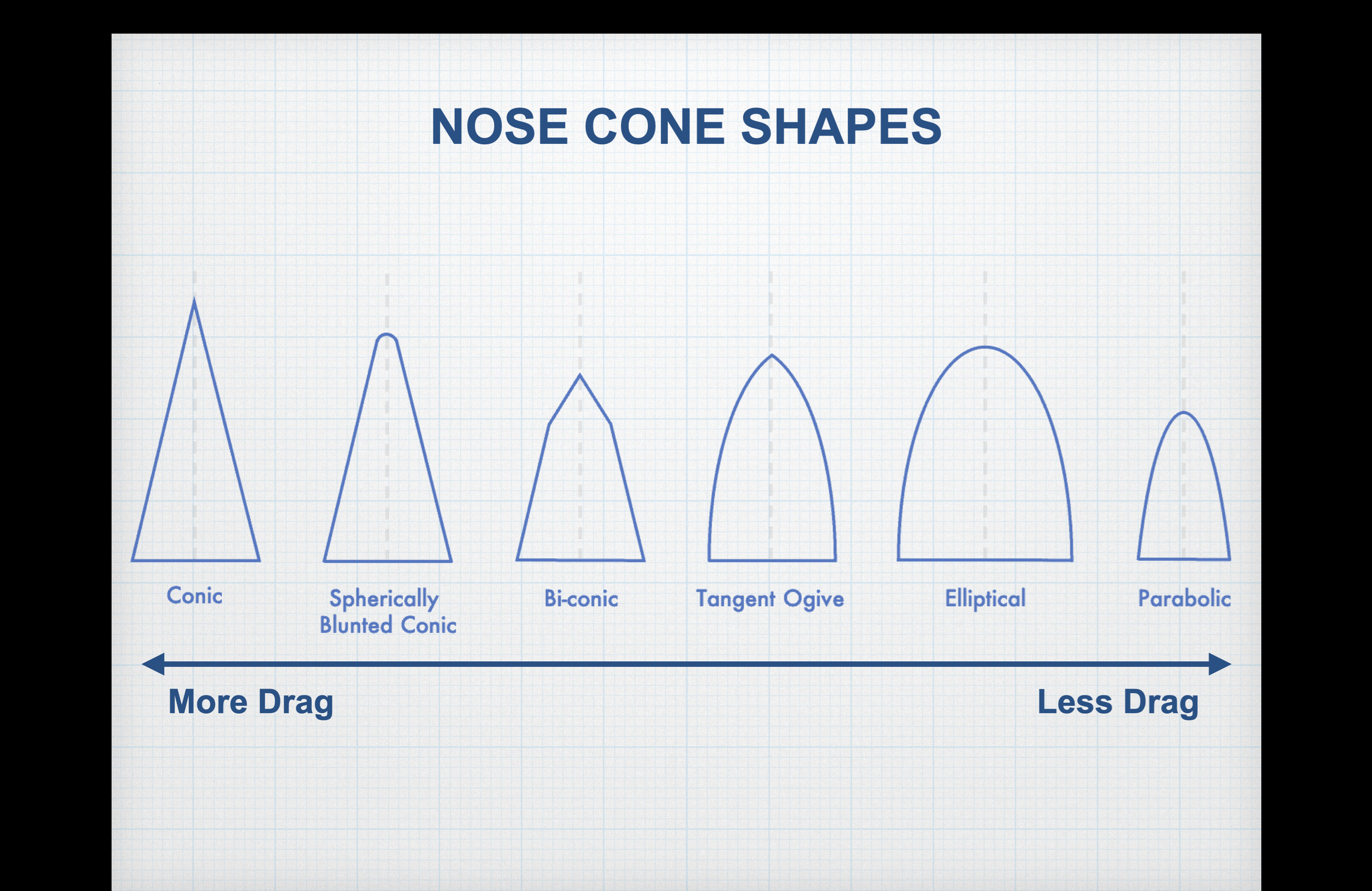 NOSE CONE SHAPES

Conic

Spherically Blunted Conic

Bi-conic

Tangent Ogive

Elliptical

Parabolic

More Drag

Less Drag